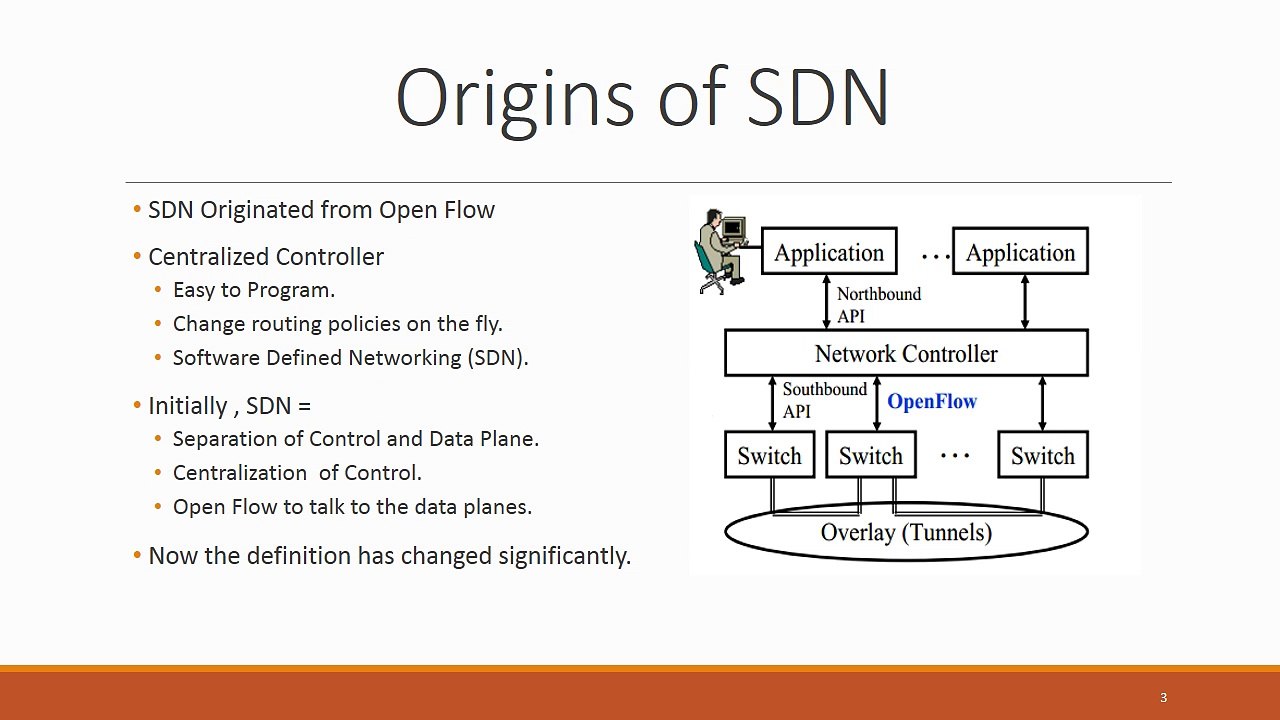 Origins of SDN

• SDN Originated from Open Flow
• Centralized Controller
  • Easy to Program.
  • Change routing policies on the fly.
  • Software Defined Networking (SDN).
• Initially , SDN =
  • Separation of Control and Data Plane.
  • Centralization  of Control.
  • Open Flow to talk to the data planes.
• Now the definition has changed significantly.

Application ... Application
Northbound API
Network Controller
Southbound API
OpenFlow
Switch Switch ... Switch
Overlay (Tunnels)

3